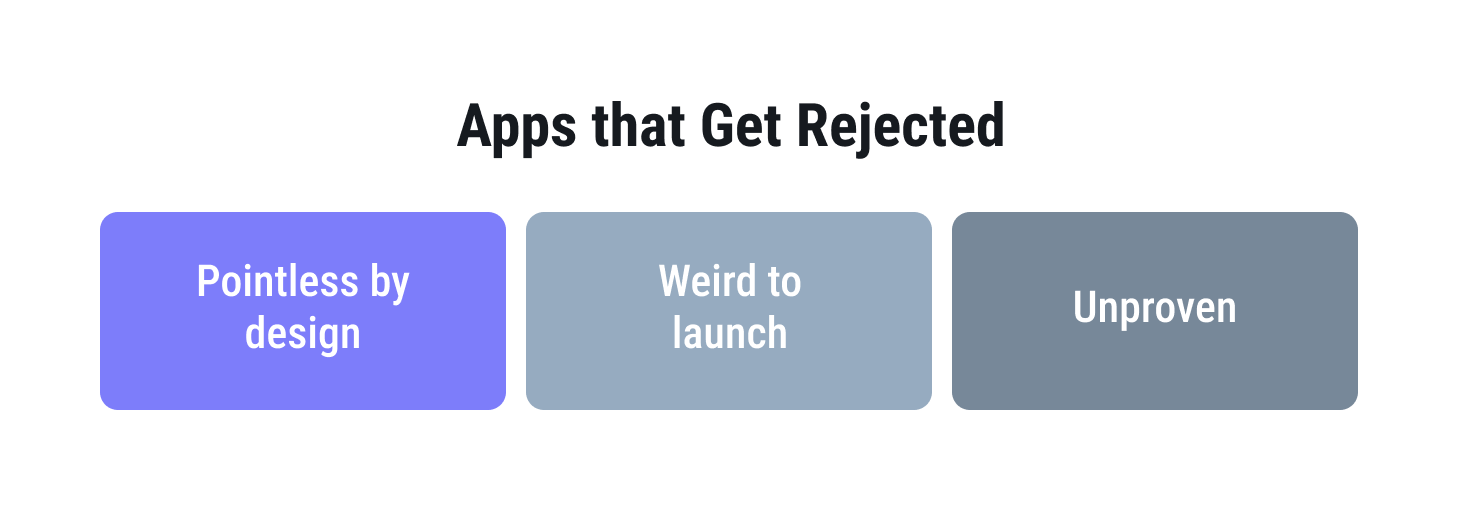 Apps that Get Rejected

Pointless by design

Weird to launch

Unproven